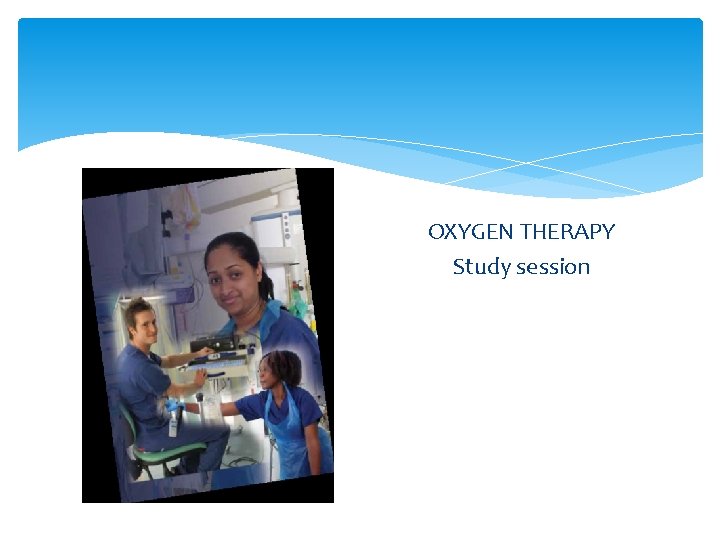 OXYGEN THERAPY
Study session